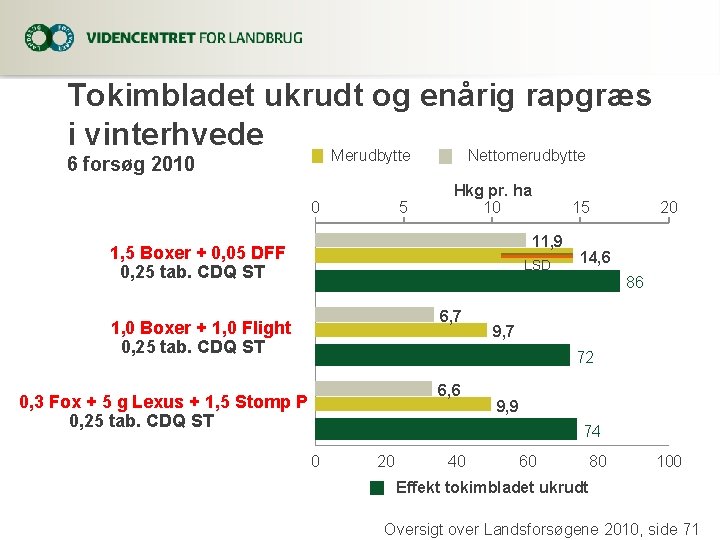 VIDENCENTRET FOR LANDBRUG

Tokimbladet ukrudt og enårig rapgræs i vinterhvede
6 forsøg 2010

Merudbytte Nettomerudbytte

Hkg pr. ha
0 5 10 15 20

1,5 Boxer + 0,05 DFF
0,25 tab. CDQ ST

11,9
14,6
LSD
86

1,0 Boxer + 1,0 Flight
0,25 tab. CDQ ST

6,7
9,7
72

0,3 Fox + 5 g Lexus + 1,5 Stomp P
0,25 tab. CDQ ST

6,6
9,9
74

0 20 40 60 80 100

Effekt tokimbladet ukrudt

Oversigt over Landsforsøgene 2010, side 71